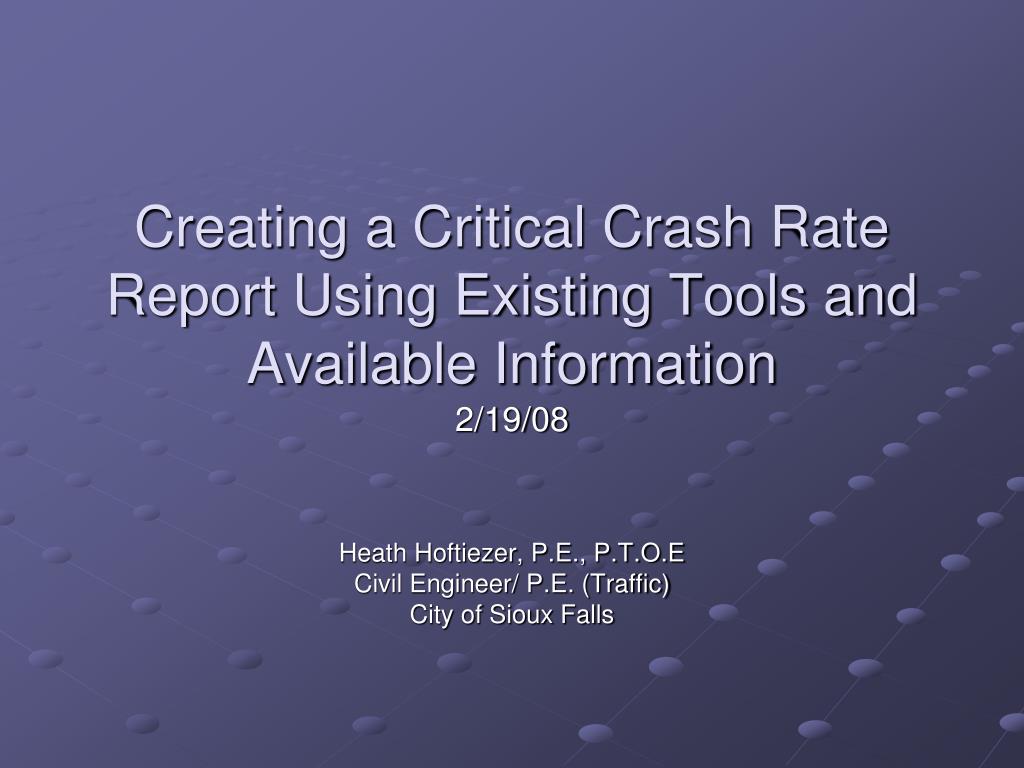 Creating a Critical Crash Rate Report Using Existing Tools and Available Information
2/19/08

Heath Hoftiezer, P.E., P.T.O.E
Civil Engineer/ P.E. (Traffic)
City of Sioux Falls